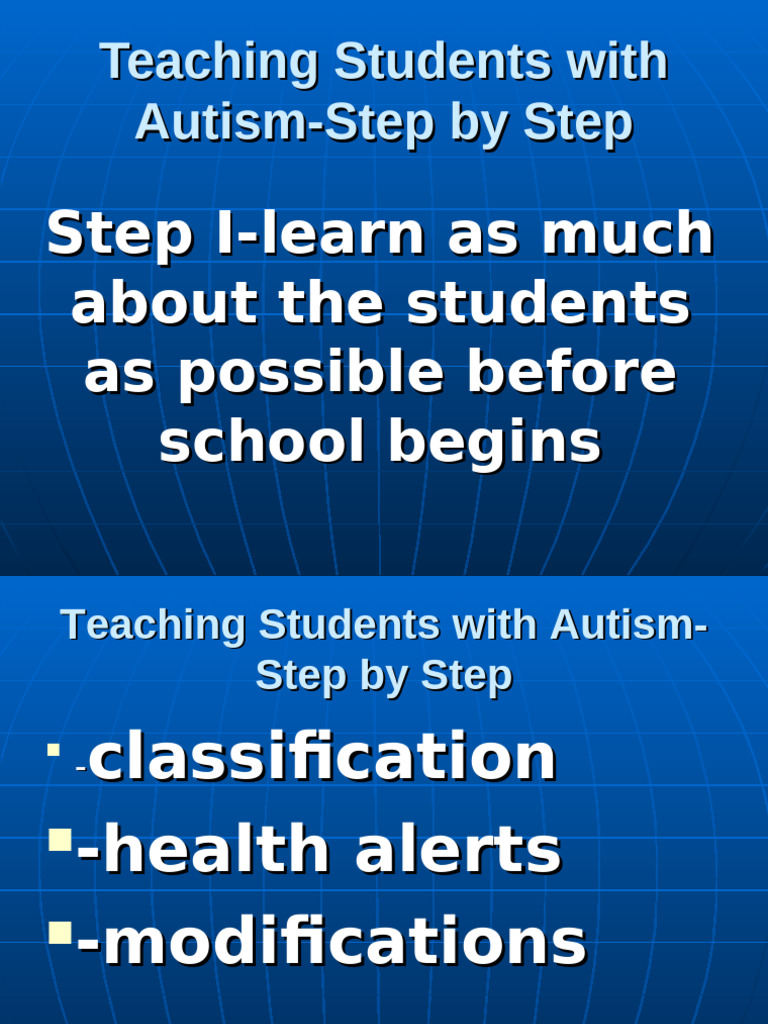 Teaching Students with Autism-Step by Step

Step I-learn as much about the students as possible before school begins

Teaching Students with Autism-Step by Step

- -classification
- -health alerts
- -modifications